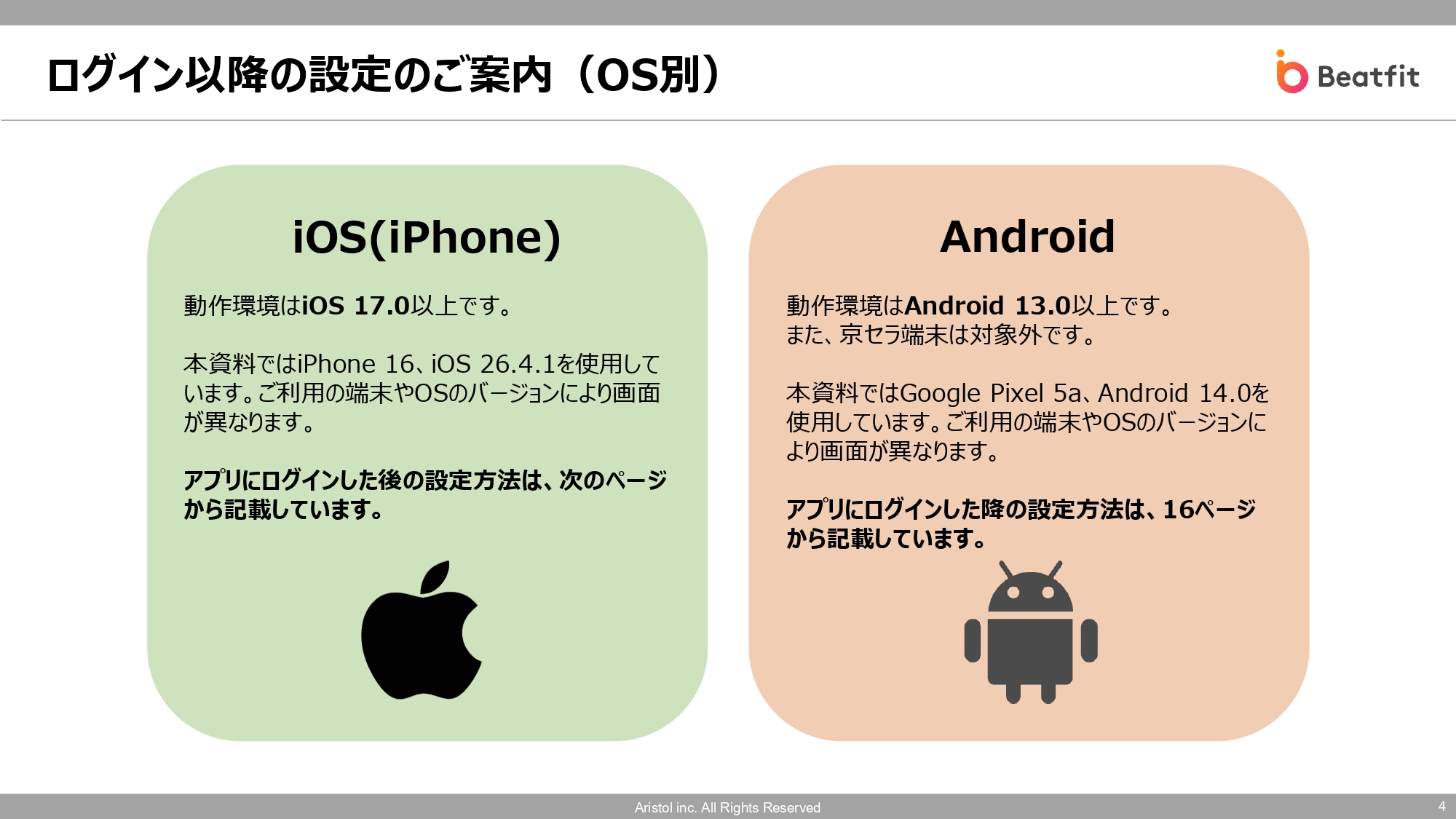 ログイン以降の設定のご案内（OS別）

Beatfit

iOS(iPhone)

動作環境はiOS 17.0以上です。

本資料ではiPhone 16、iOS 26.4.1を使用しています。ご利用の端末やOSのバージョンにより画面が異なります。

アプリにログインした後の設定方法は、次のページから記載しています。

Android

動作環境はAndroid 13.0以上です。
また、京セラ端末は対象外です。

本資料ではGoogle Pixel 5a、Android 14.0を使用しています。ご利用の端末やOSのバージョンにより画面が異なります。

アプリにログインした降の設定方法は、16ページから記載しています。

Aristol inc. All Rights Reserved

4